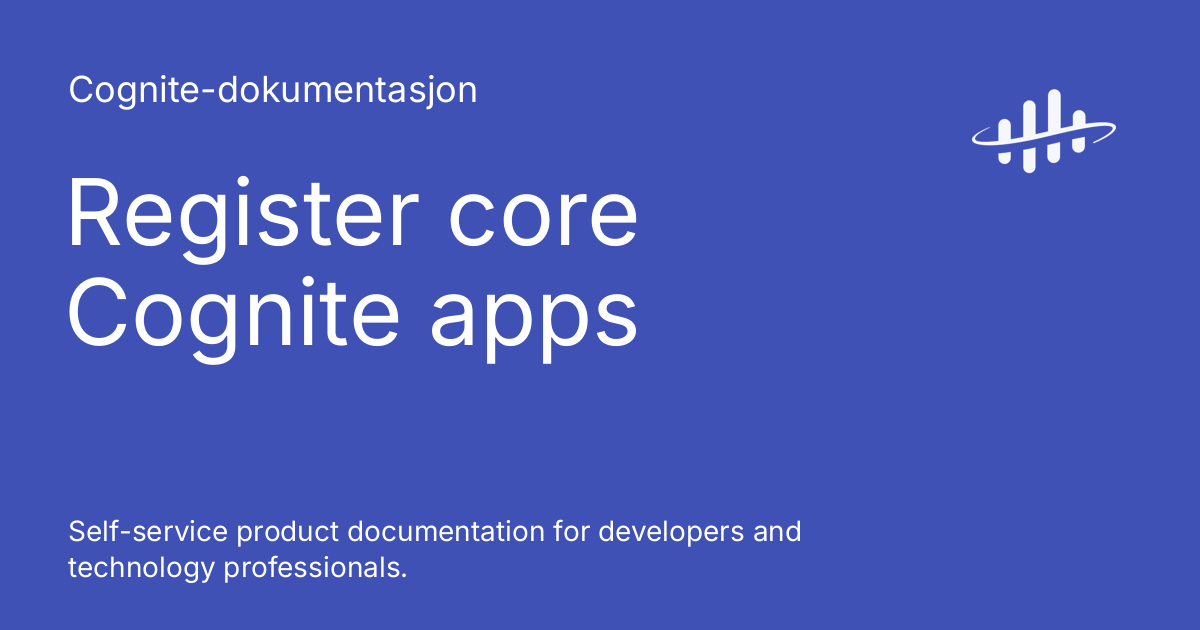 Cognite-dokumentasjon

Register core Cognite apps

Self-service product documentation for developers and technology professionals.